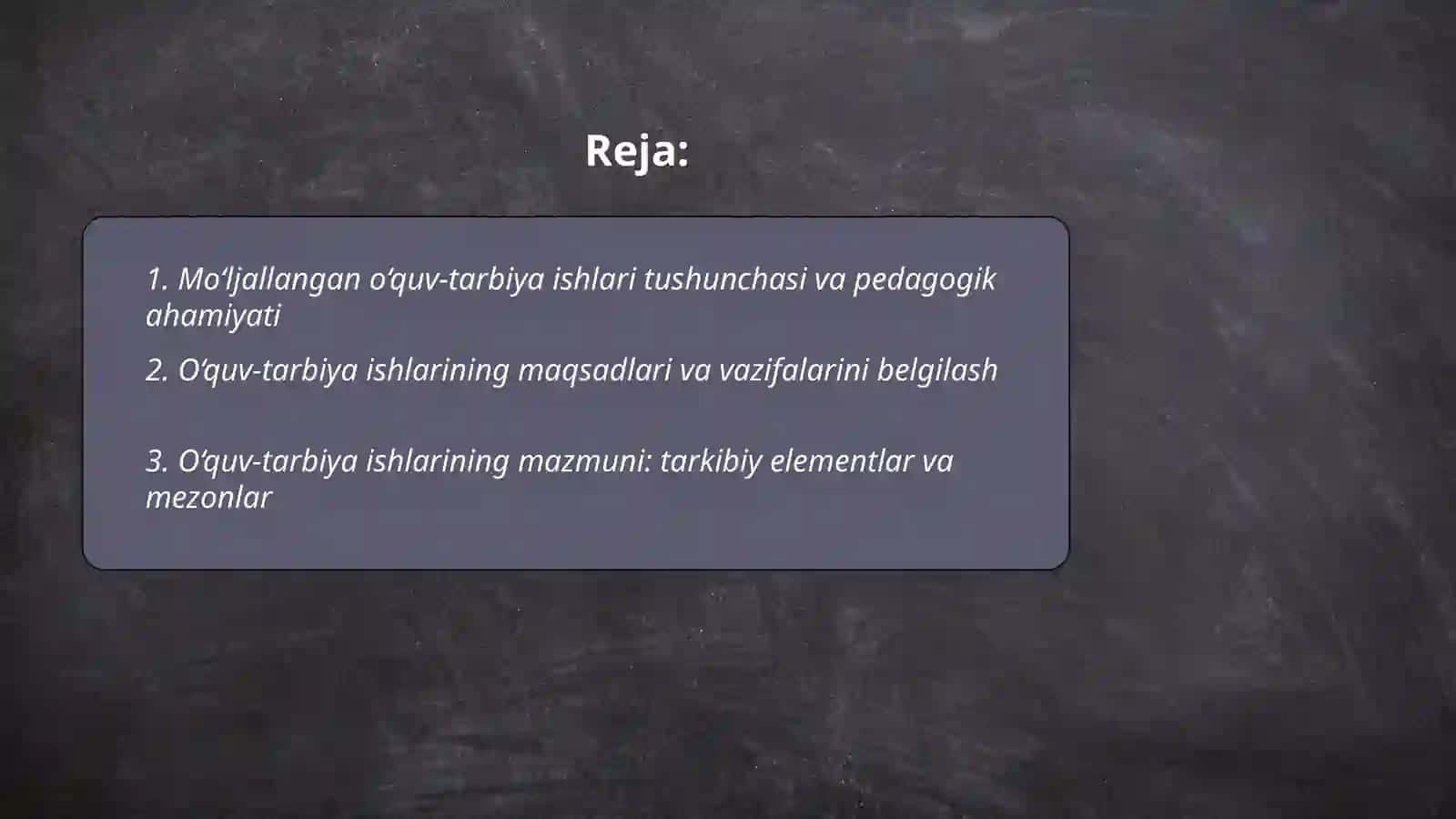 Reja:

1. Mo‘ljallangan o‘quv-tarbiya ishlari tushunchasi va pedagogik ahamiyati

2. O‘quv-tarbiya ishlarining maqsadlari va vazifalarini belgilash

3. O‘quv-tarbiya ishlarining mazmuni: tarkibiy elementlar va mezonlar